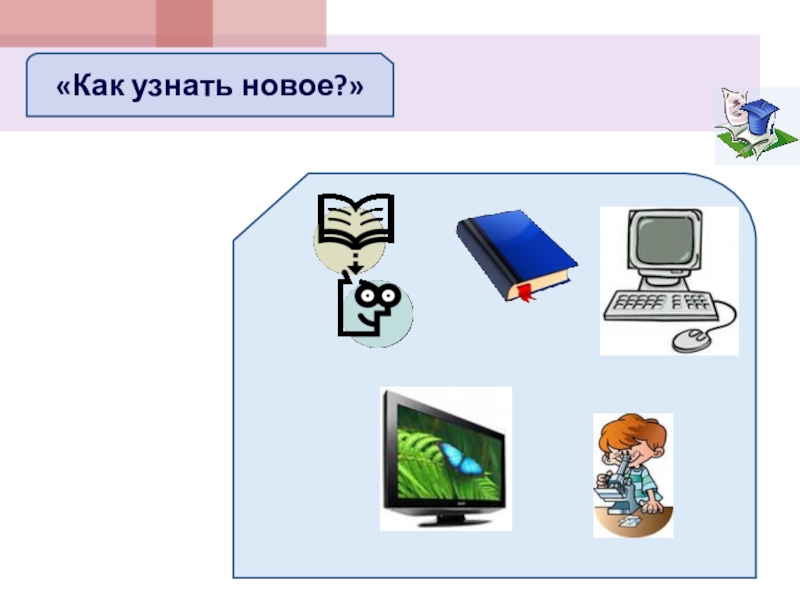 «Как узнать новое?»